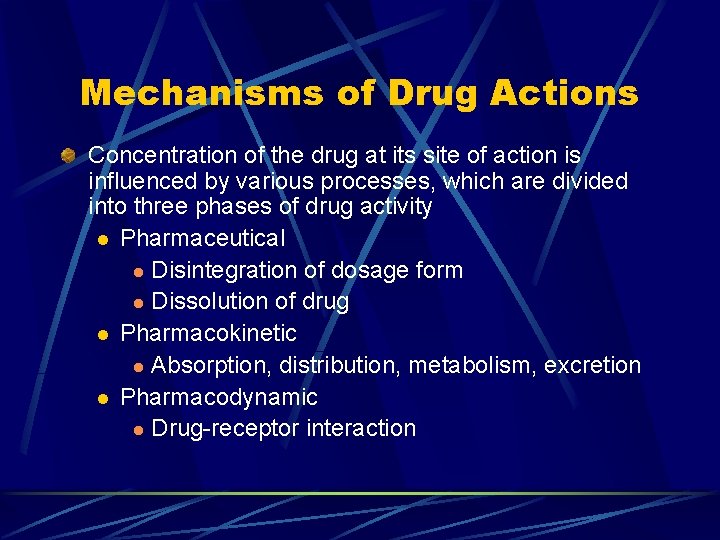 Mechanisms of Drug Actions

Concentration of the drug at its site of action is influenced by various processes, which are divided into three phases of drug activity

Pharmaceutical

Disintegration of dosage form

Dissolution of drug

Pharmacokinetic

Absorption, distribution, metabolism, excretion

Pharmacodynamic

Drug-receptor interaction